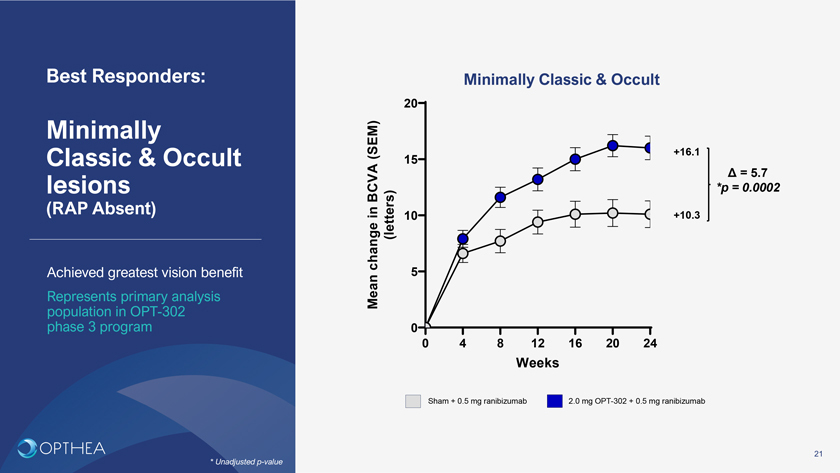 Best Responders:

Minimally Classic & Occult lesions
(RAP Absent)

Achieved greatest vision benefit

Represents primary analysis population in OPT-302 phase 3 program

OPTHEA

* Unadjusted p-value

Minimally Classic & Occult

Mean change in BCVA (SEM) (letters)

20
15
10
5
0

0 4 8 12 16 20 24

Weeks

+16.1

+10.3

Δ = 5.7
*p = 0.0002

Sham + 0.5 mg ranibizumab

2.0 mg OPT-302 + 0.5 mg ranibizumab

21